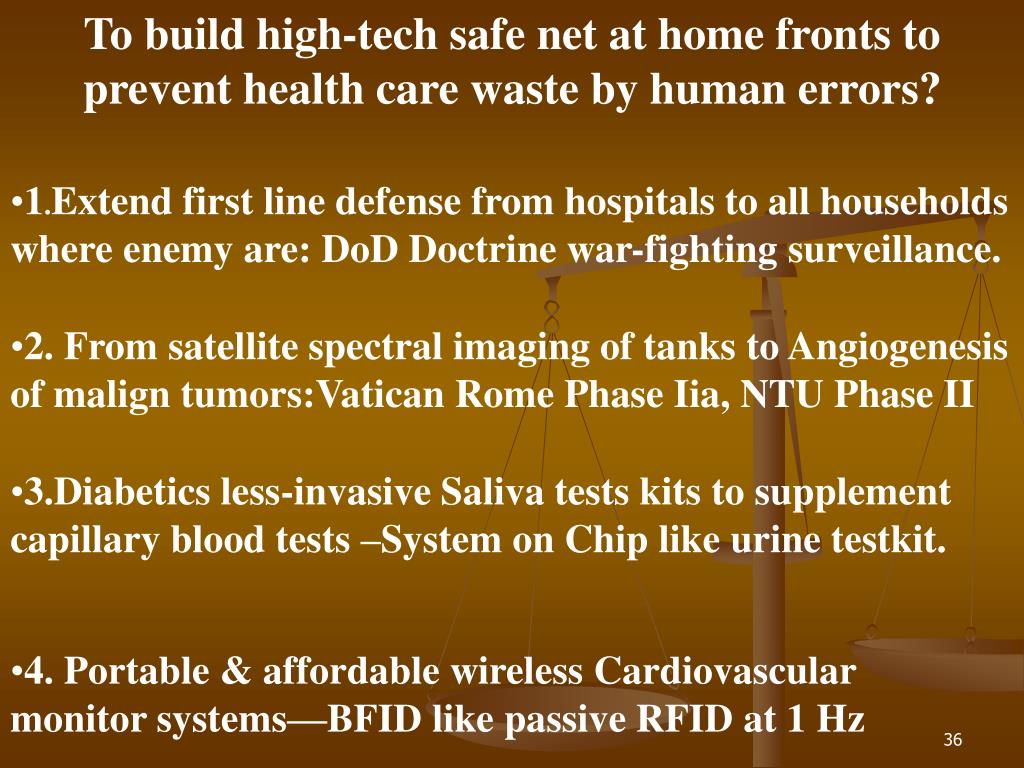 To build high-tech safe net at home fronts to prevent health care waste by human errors?

•1.Extend first line defense from hospitals to all households where enemy are: DoD Doctrine war-fighting surveillance.

•2. From satellite spectral imaging of tanks to Angiogenesis of malign tumors:Vatican Rome Phase Iia, NTU Phase II

•3.Diabetics less-invasive Saliva tests kits to supplement capillary blood tests –System on Chip like urine testkit.

•4. Portable & affordable wireless Cardiovascular monitor systems—BFID like passive RFID at 1 Hz

36